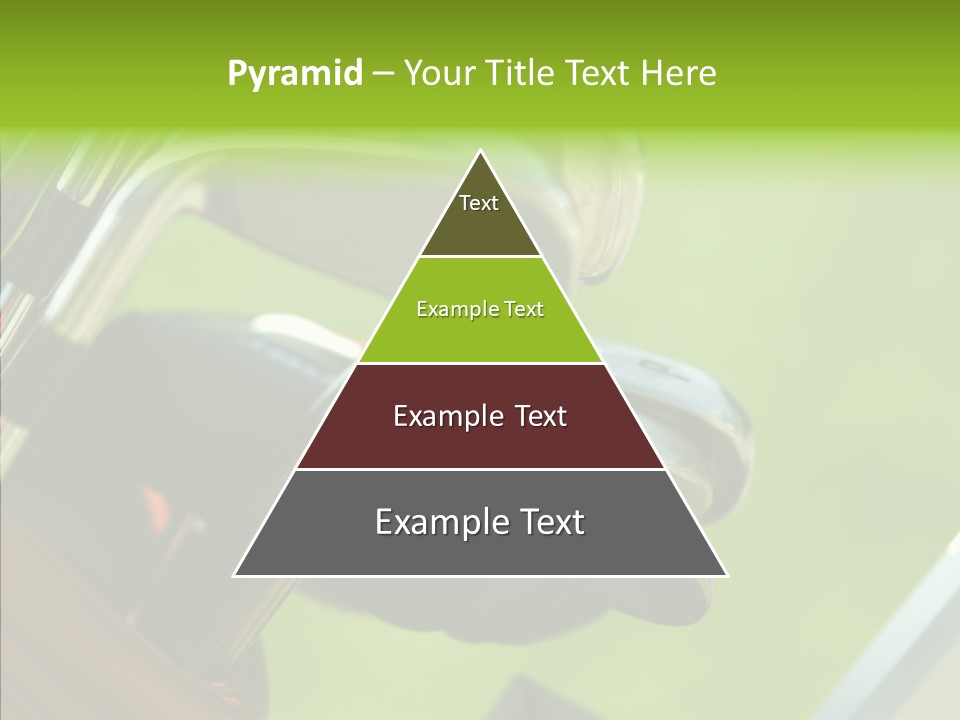 Pyramid – Your Title Text Here

Text

Example Text

Example Text

Example Text